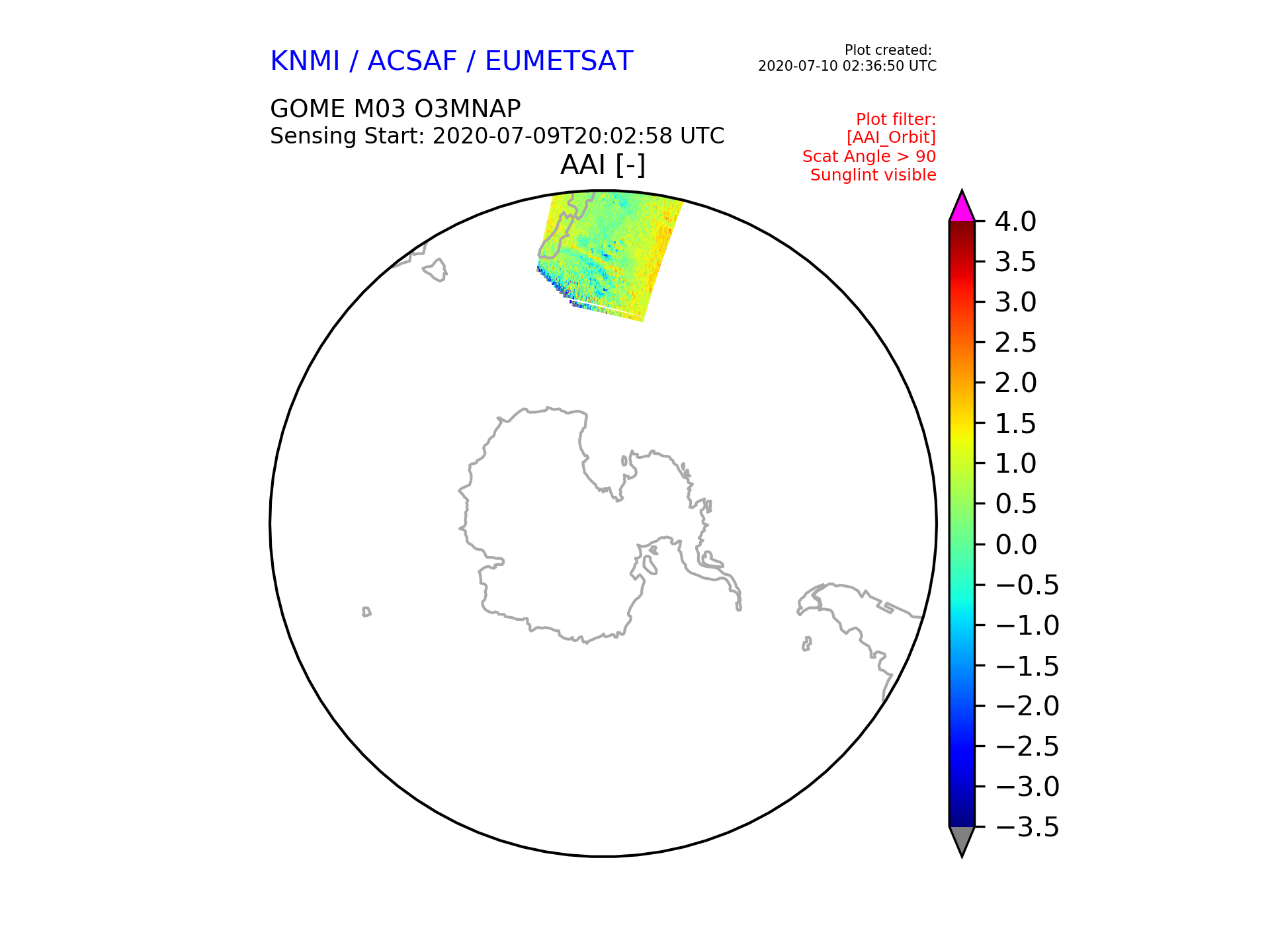 KNMI / ACSAF / EUMETSAT

Plot created:
2020-07-10 02:36:50 UTC

GOME M03 O3MNAP
Sensing Start: 2020-07-09T20:02:58 UTC

Plot filter:
[AAI_Orbit]
Scat Angle > 90
Sunglint visible

AAI [-]

4.0
3.5
3.0
2.5
2.0
1.5
1.0
0.5
0.0
−0.5
−1.0
−1.5
−2.0
−2.5
−3.0
−3.5